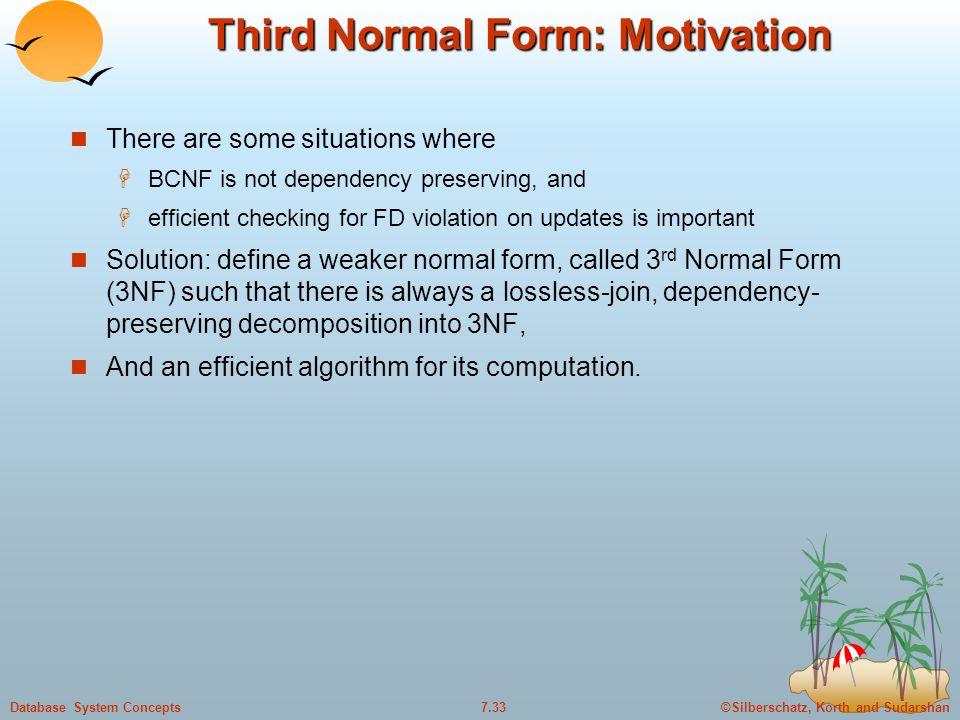 Third Normal Form: Motivation

There are some situations where

BCNF is not dependency preserving, and

efficient checking for FD violation on updates is important

Solution: define a weaker normal form, called 3$^{rd}$ Normal Form (3NF) such that there is always a lossless-join, dependency-preserving decomposition into 3NF,

And an efficient algorithm for its computation.

Database System Concepts 7.33 ©Silberschatz, Korth and Sudarshan